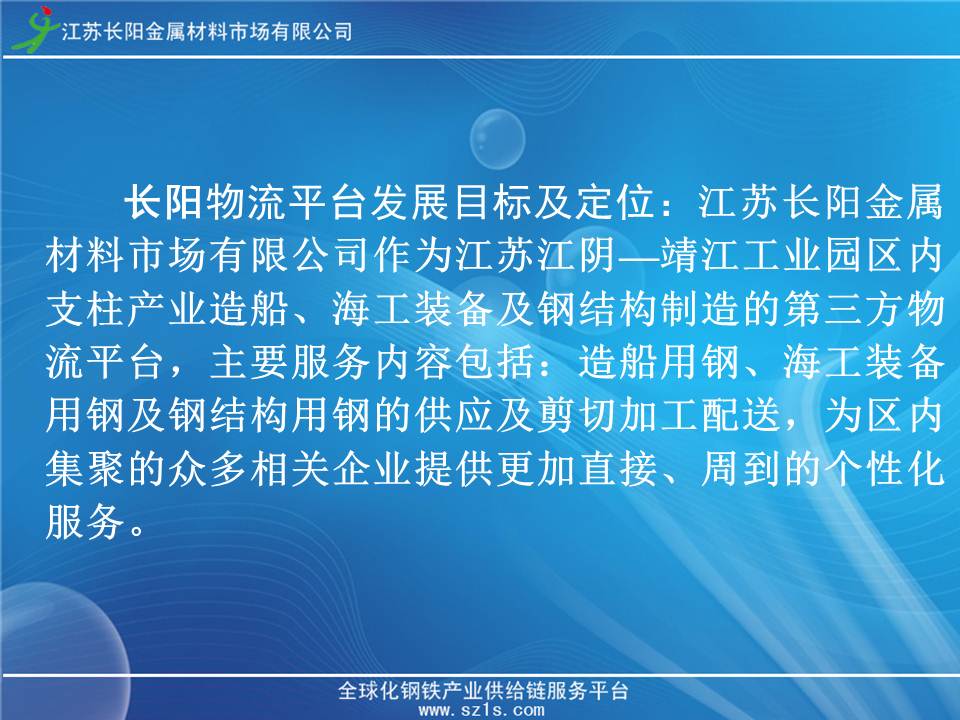 江苏长阳金属材料市场有限公司

长阳物流平台发展目标及定位：江苏长阳金属材料市场有限公司作为江苏江阴—靖江工业园区内支柱产业造船、海工装备及钢结构制造的第三方物流平台，主要服务内容包括：造船用钢、海工装备用钢及钢结构用钢的供应及剪切加工配送，为区内集聚的众多相关企业提供更加直接、周到的个性化服务。

全球化钢铁产业供给链服务平台
www.szls.com